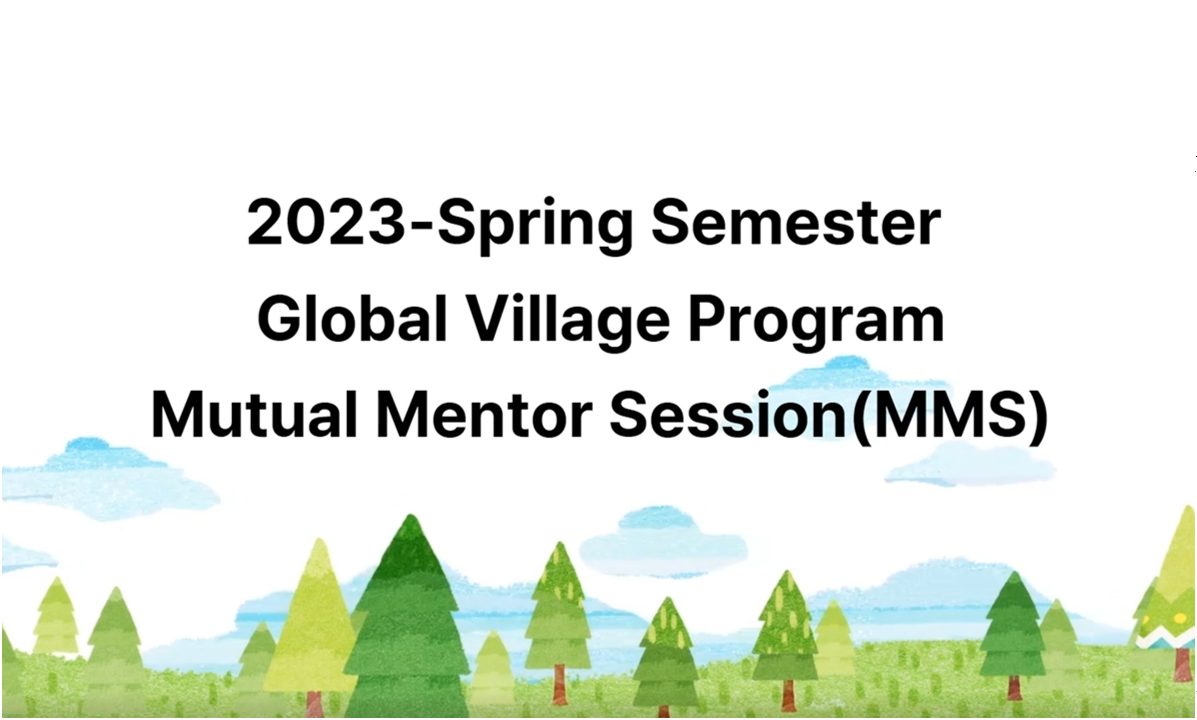 2023-Spring Semester
Global Village Program
Mutual Mentor Session(MMS)